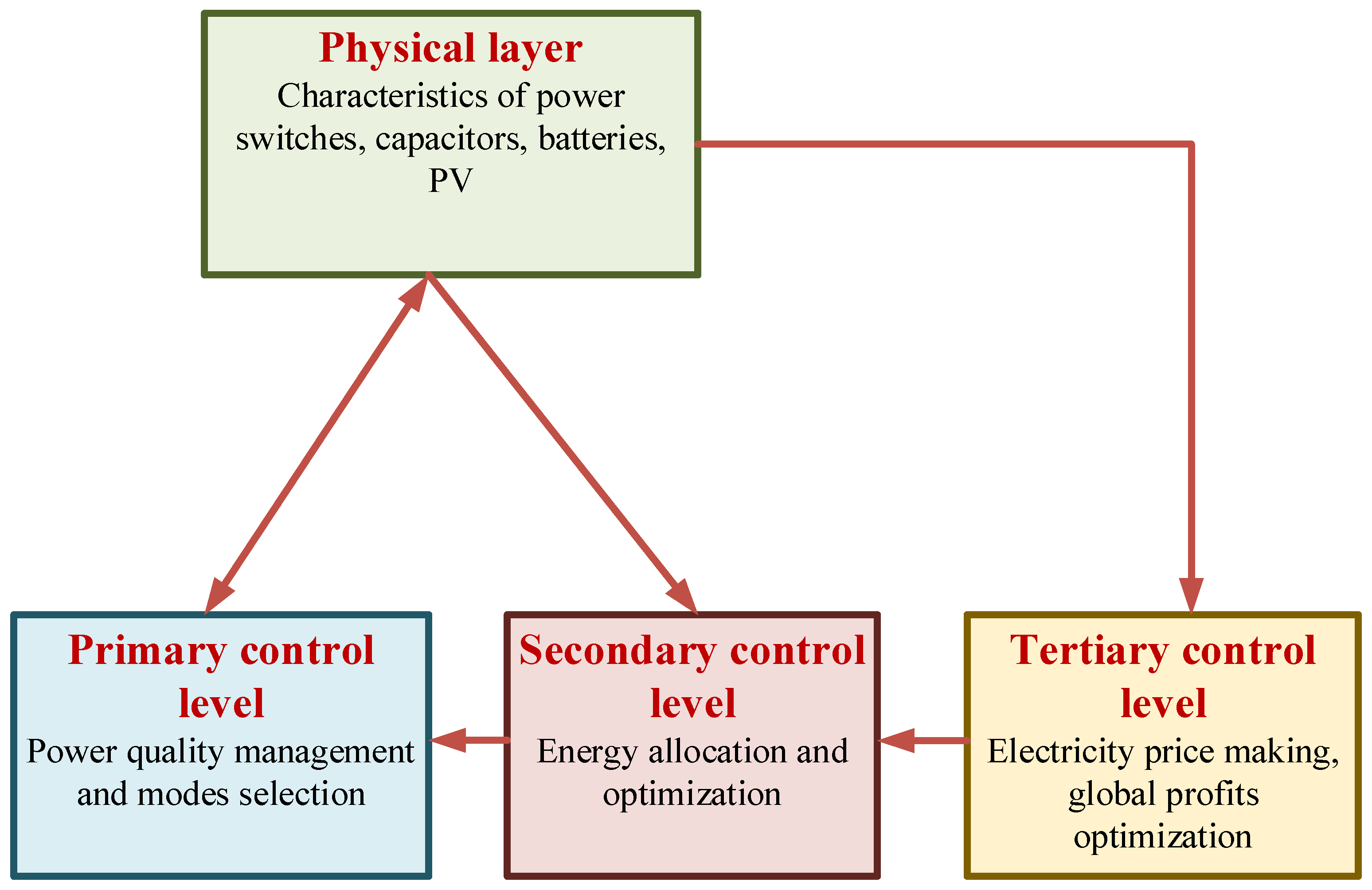 Physical layer
Characteristics of power switches, capacitors, batteries, PV

Primary control level
Power quality management and modes selection

Secondary control level
Energy allocation and optimization

Tertiary control level
Electricity price making, global profits optimization